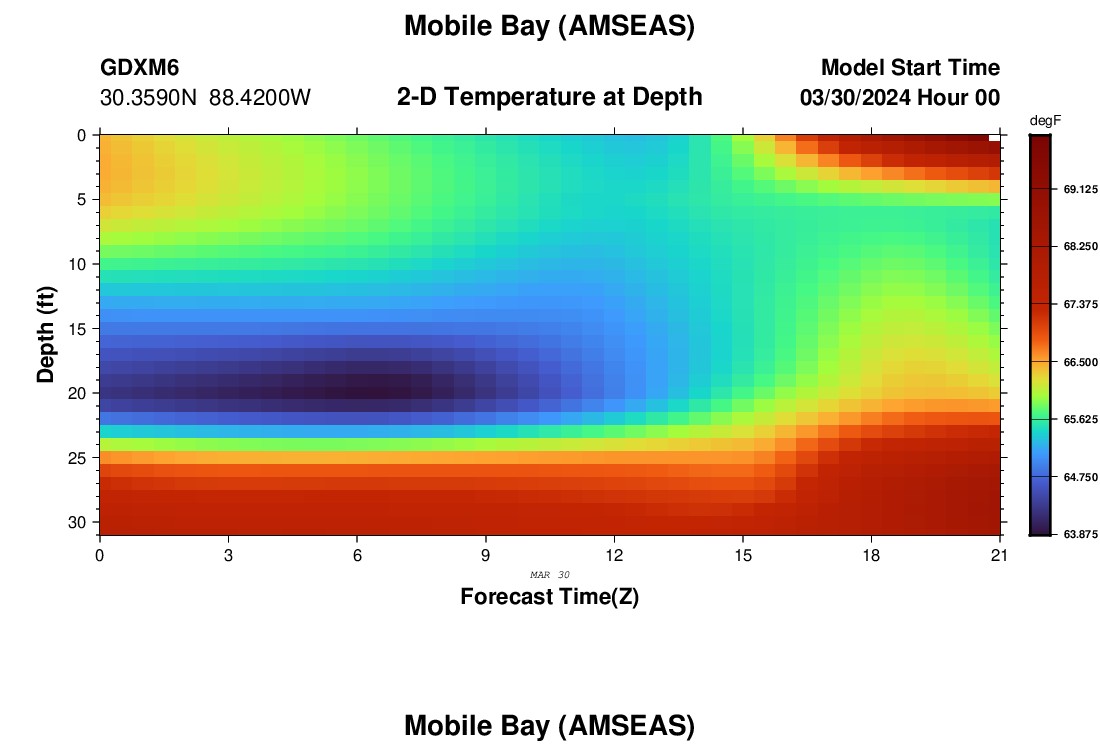 Mobile Bay (AMSEAS)

GDXM6
30.3590N 88.4200W

2-D Temperature at Depth

Model Start Time
03/30/2024 Hour 00

degF
69.125
68.250
67.375
66.500
65.625
64.750
63.875

Depth (ft)
0
5
10
15
20
25
30

0
3
6
9
12
15
18
21
MAR 30
Forecast Time(Z)

Mobile Bay (AMSEAS)